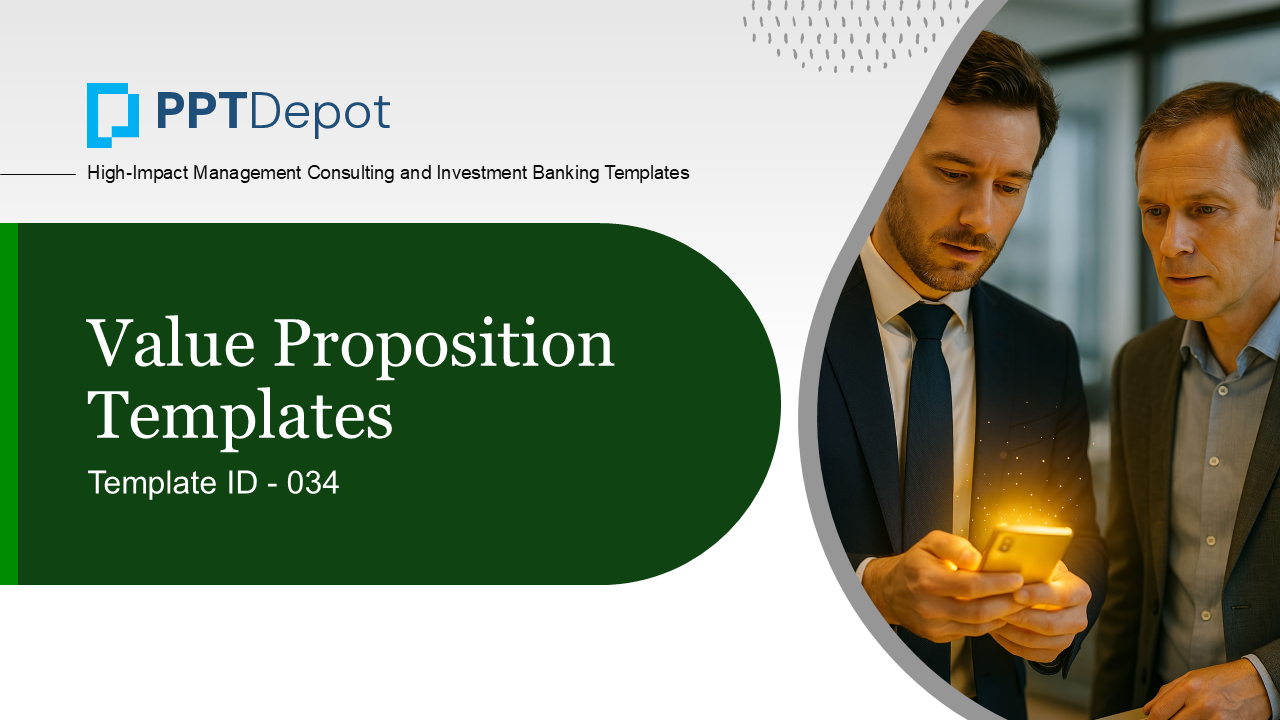 PPTDepot

High-Impact Management Consulting and Investment Banking Templates

Value Proposition Templates

Template ID - 034